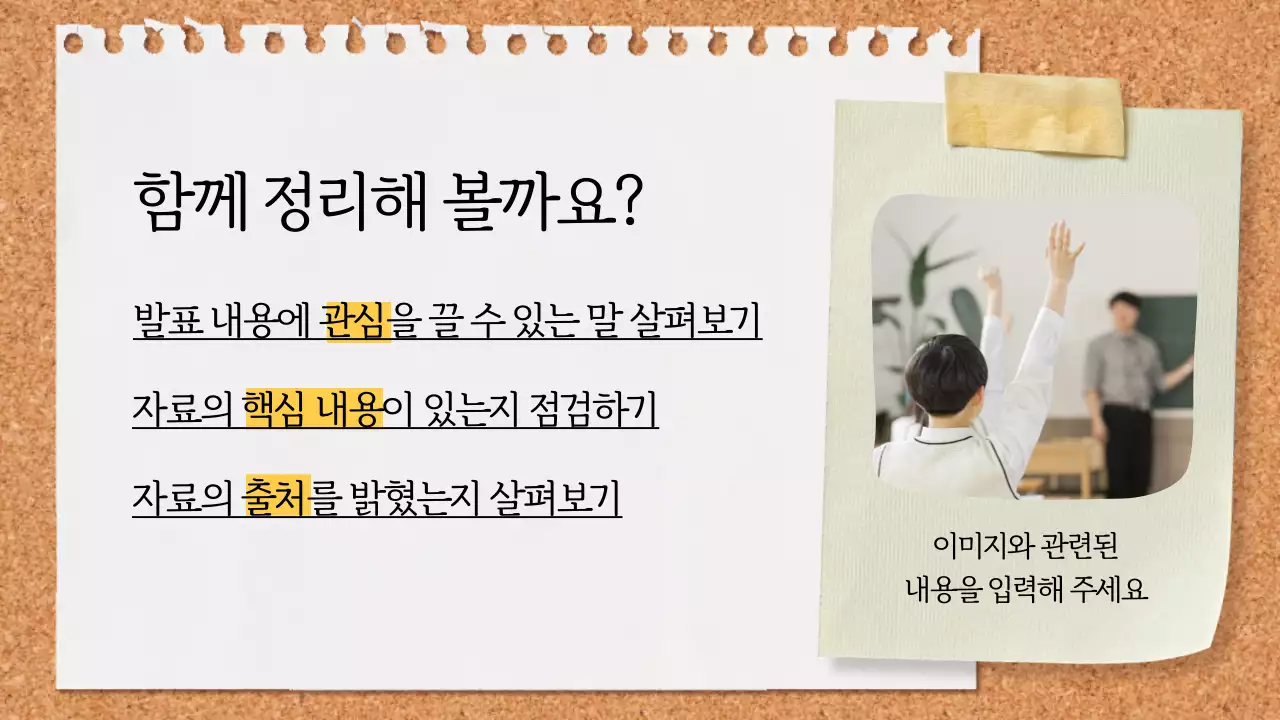 함께 정리해 볼까요?

발표 내용에 관심을 끌 수 있는 말 살펴보기

자료의 핵심 내용이 있는지 점검하기

자료의 출처를 밝혔는지 살펴보기

이미지와 관련된
내용을 입력해 주세요